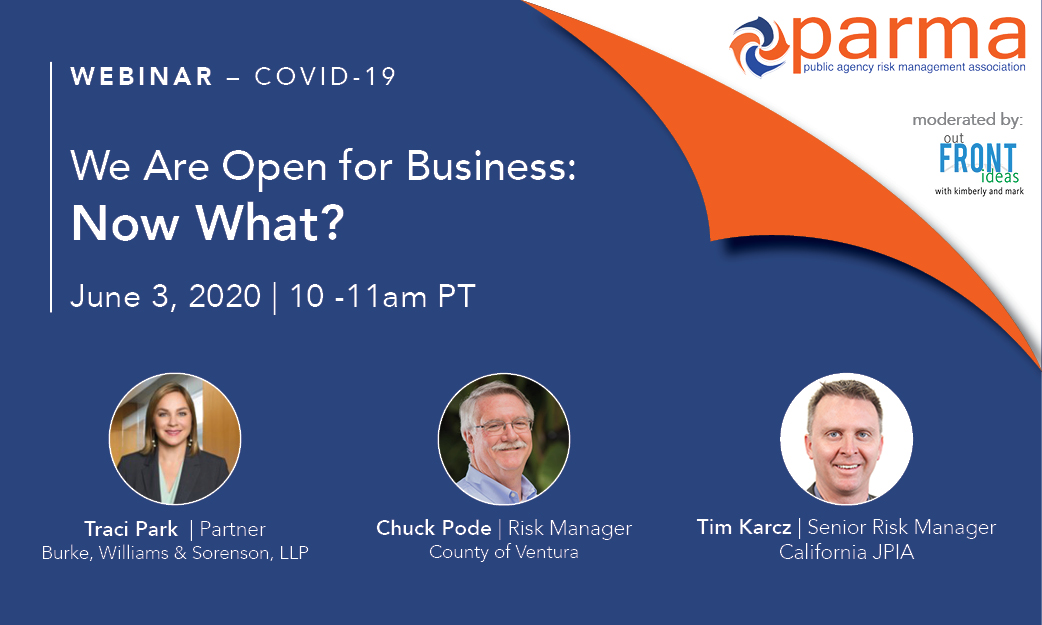 parma
public agency risk management association

moderated by:
out FRONT ideas
with kimberly and mark

WEBINAR – COVID-19

We Are Open for Business:
Now What?

June 3, 2020 | 10 -11am PT

Traci Park | Partner
Burke, Williams & Sorenson, LLP

Chuck Pode | Risk Manager
County of Ventura

Tim Karcz | Senior Risk Manager
California JPIA